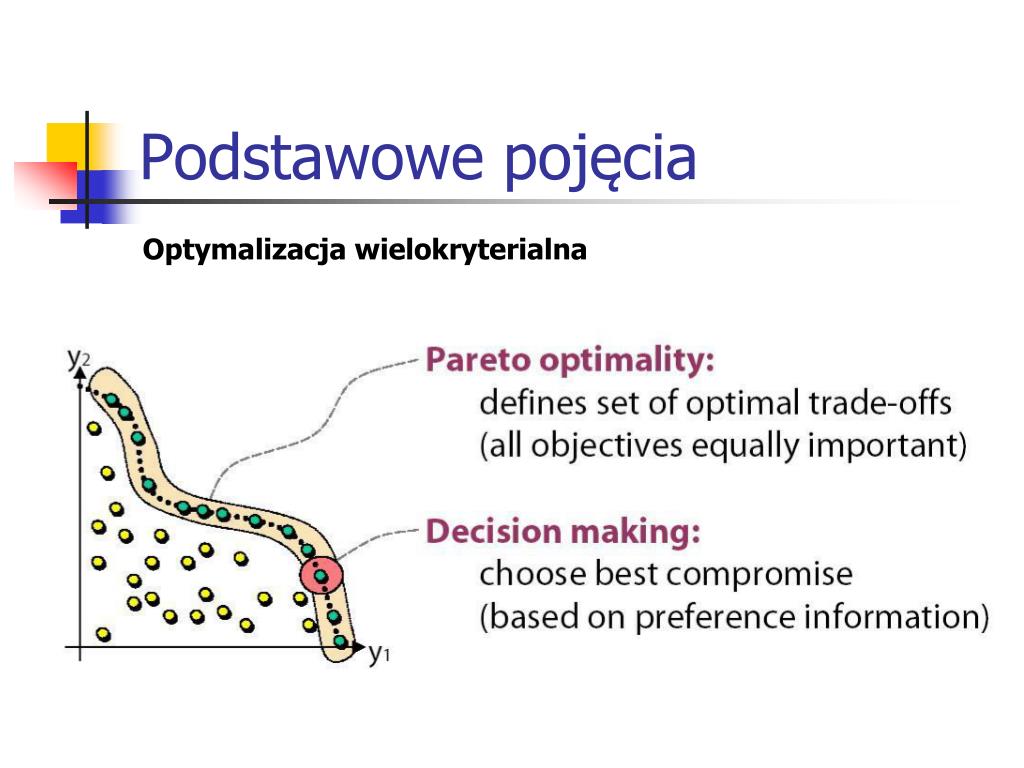 Podstawowe pojęcia

Optymalizacja wielokryterialna

$y_2$

$y_1$

Pareto optimality:
defines set of optimal trade-offs
(all objectives equally important)

Decision making:
choose best compromise
(based on preference information)